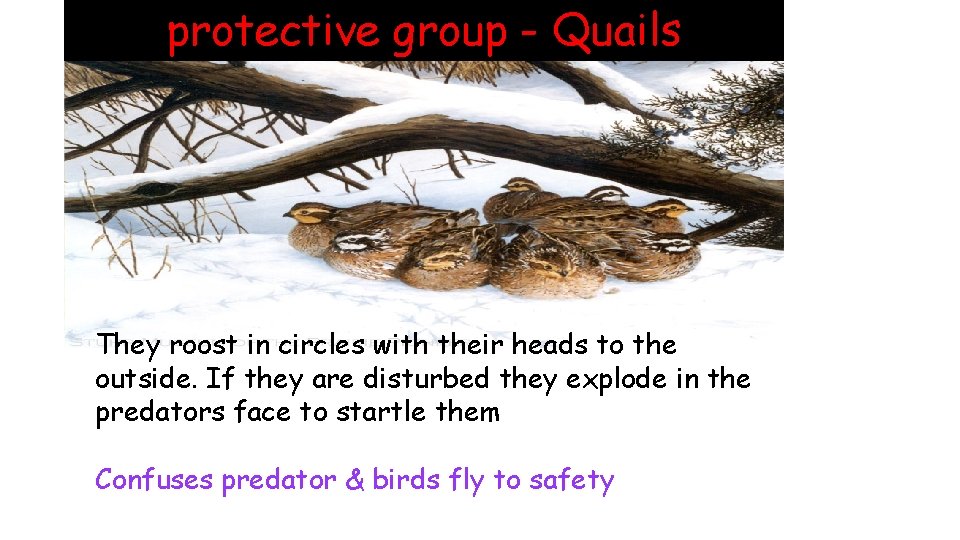 protective group - Quails

They roost in circles with their heads to the outside. If they are disturbed they explode in the predators face to startle them

Confuses predator & birds fly to safety